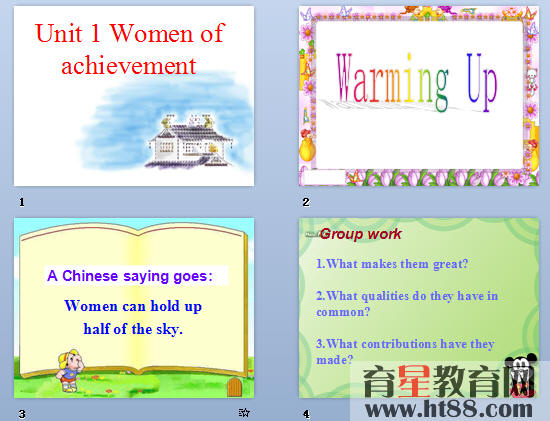 Unit 1 Women of achievement

1

Warming Up

2

A Chinese saying goes:

Women can hold up half of the sky.

3

Group work

1.What makes them great?

2.What qualities do they have in common?

3.What contributions have they made?

4

育星教育网
www.ht88.com